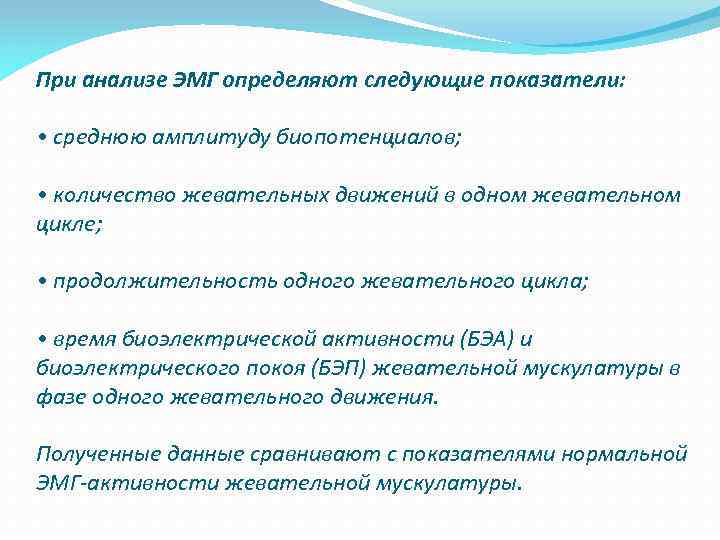 При анализе ЭМГ определяют следующие показатели:

• среднюю амплитуду биопотенциалов;

• количество жевательных движений в одном жевательном цикле;

• продолжительность одного жевательного цикла;

• время биоэлектрической активности (БЭА) и биоэлектрического покоя (БЭП) жевательной мускулатуры в фазе одного жевательного движения.

Полученные данные сравнивают с показателями нормальной ЭМГ-активности жевательной мускулатуры.